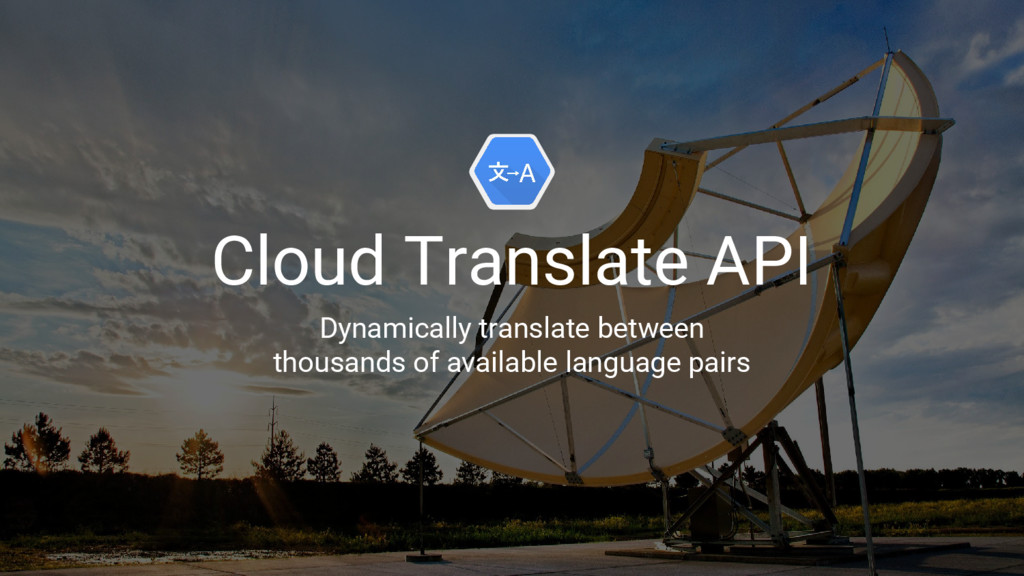 文→A

Cloud Translate API

Dynamically translate between thousands of available language pairs